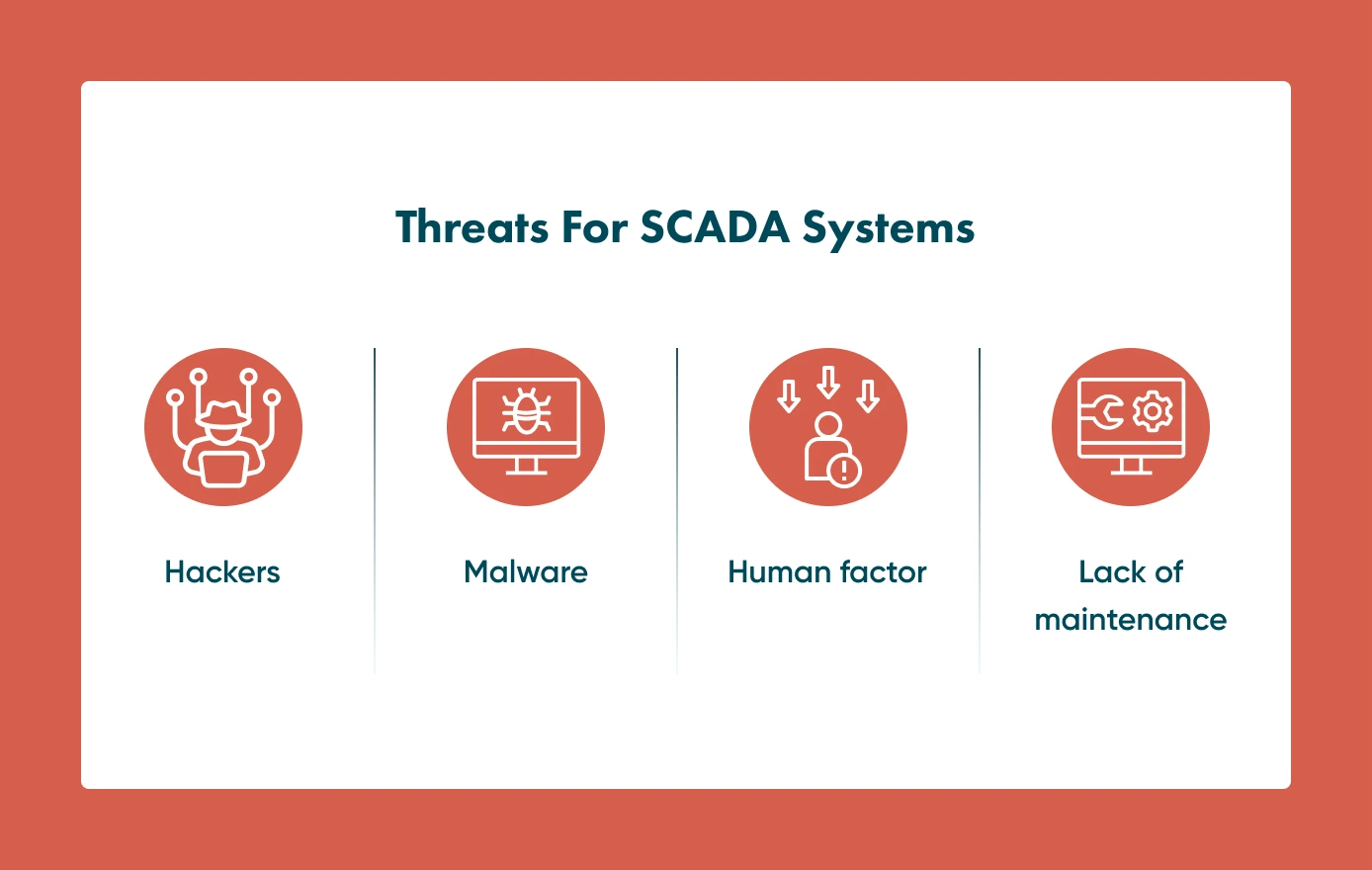 Threats For SCADA Systems

Hackers

Malware

Human factor

Lack of maintenance